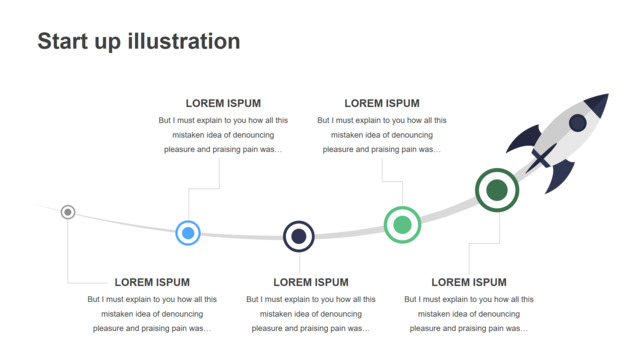 Start up illustration

LOREM ISPUM
But I must explain to you how all this mistaken idea of denouncing pleasure and praising pain was...

LOREM ISPUM
But I must explain to you how all this mistaken idea of denouncing pleasure and praising pain was...

LOREM ISPUM
But I must explain to you how all this mistaken idea of denouncing pleasure and praising pain was...

LOREM ISPUM
But I must explain to you how all this mistaken idea of denouncing pleasure and praising pain was...

LOREM ISPUM
But I must explain to you how all this mistaken idea of denouncing pleasure and praising pain was...